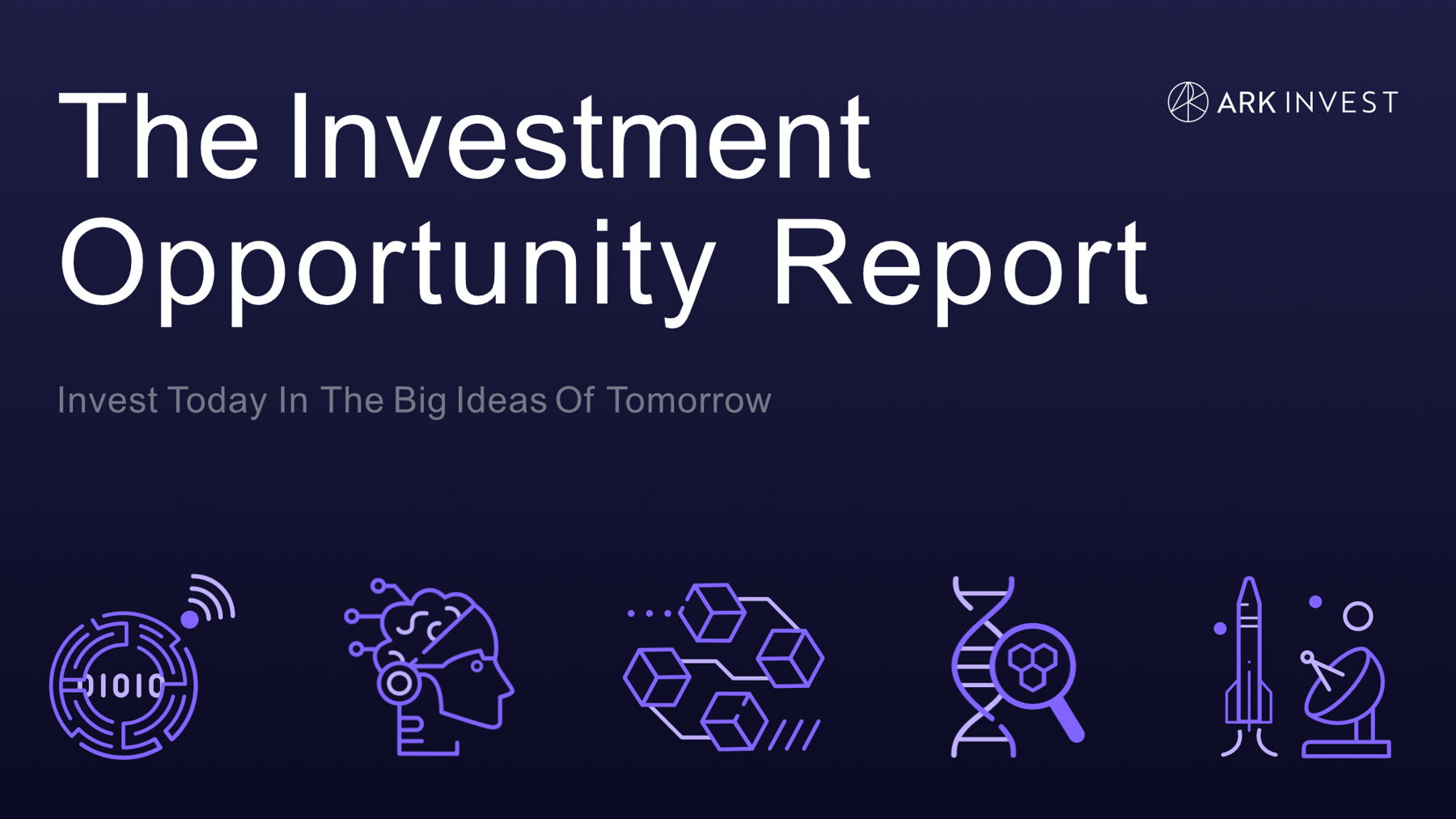 The Investment Opportunity Report

ARK INVEST

Invest Today In The Big Ideas Of Tomorrow

01010